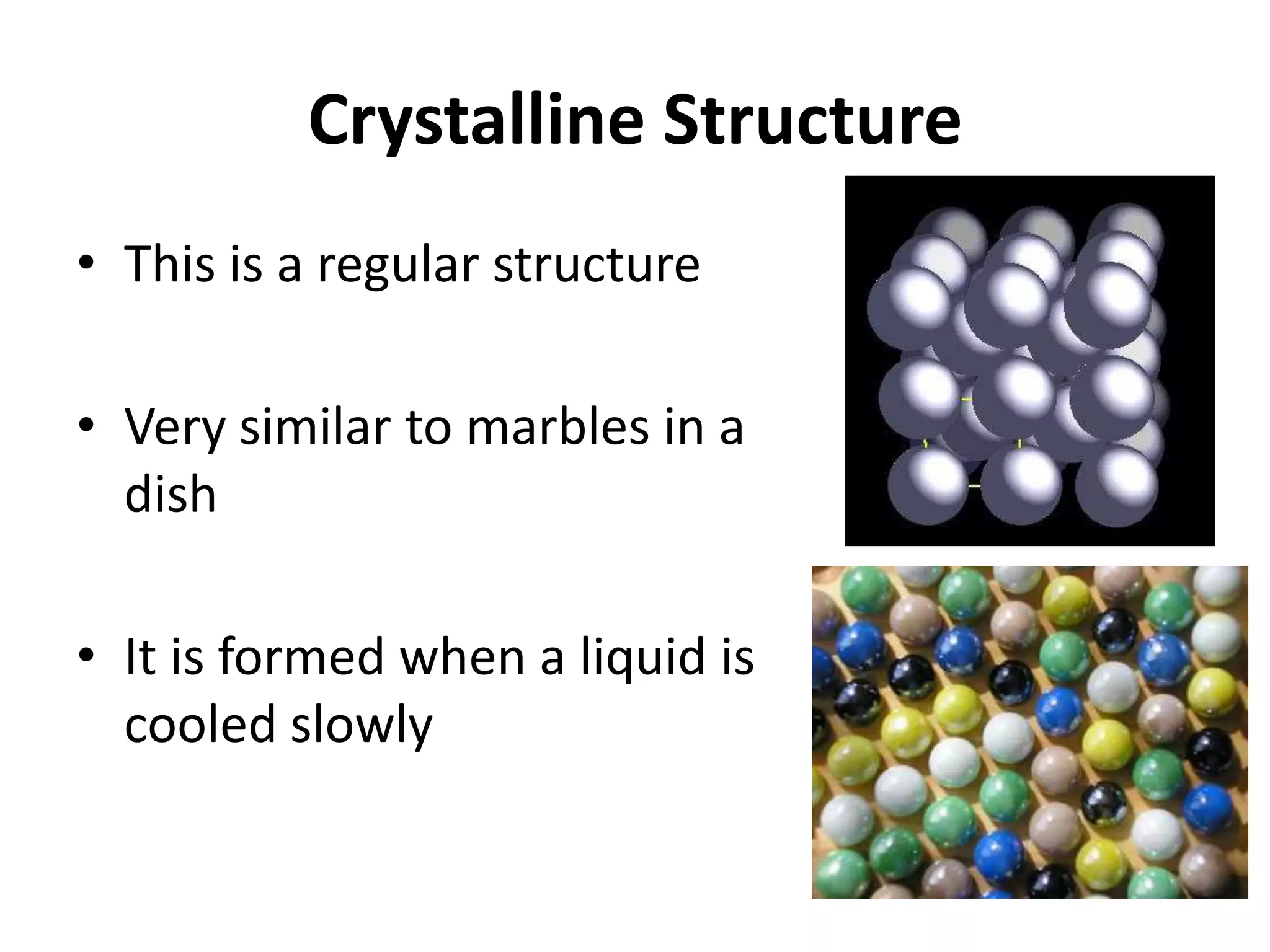 Crystalline Structure

• This is a regular structure

• Very similar to marbles in a dish

• It is formed when a liquid is cooled slowly